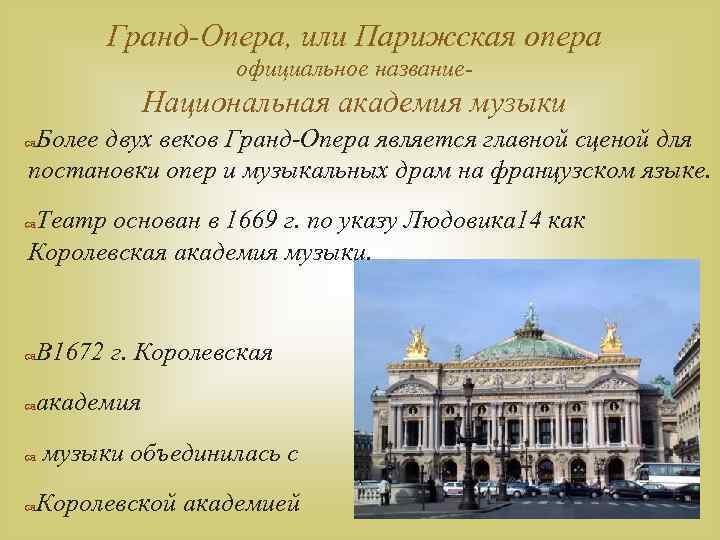 Гранд-Опера, или Парижская опера
официальное название-
Национальная академия музыки

Более двух веков Гранд-Опера является главной сценой для постановки опер и музыкальных драм на французском языке.

Театр основан в 1669 г. по указу Людовика14 как Королевская академия музыки.

В1672 г. Королевская

академия

музыки объединилась с

Королевской академией